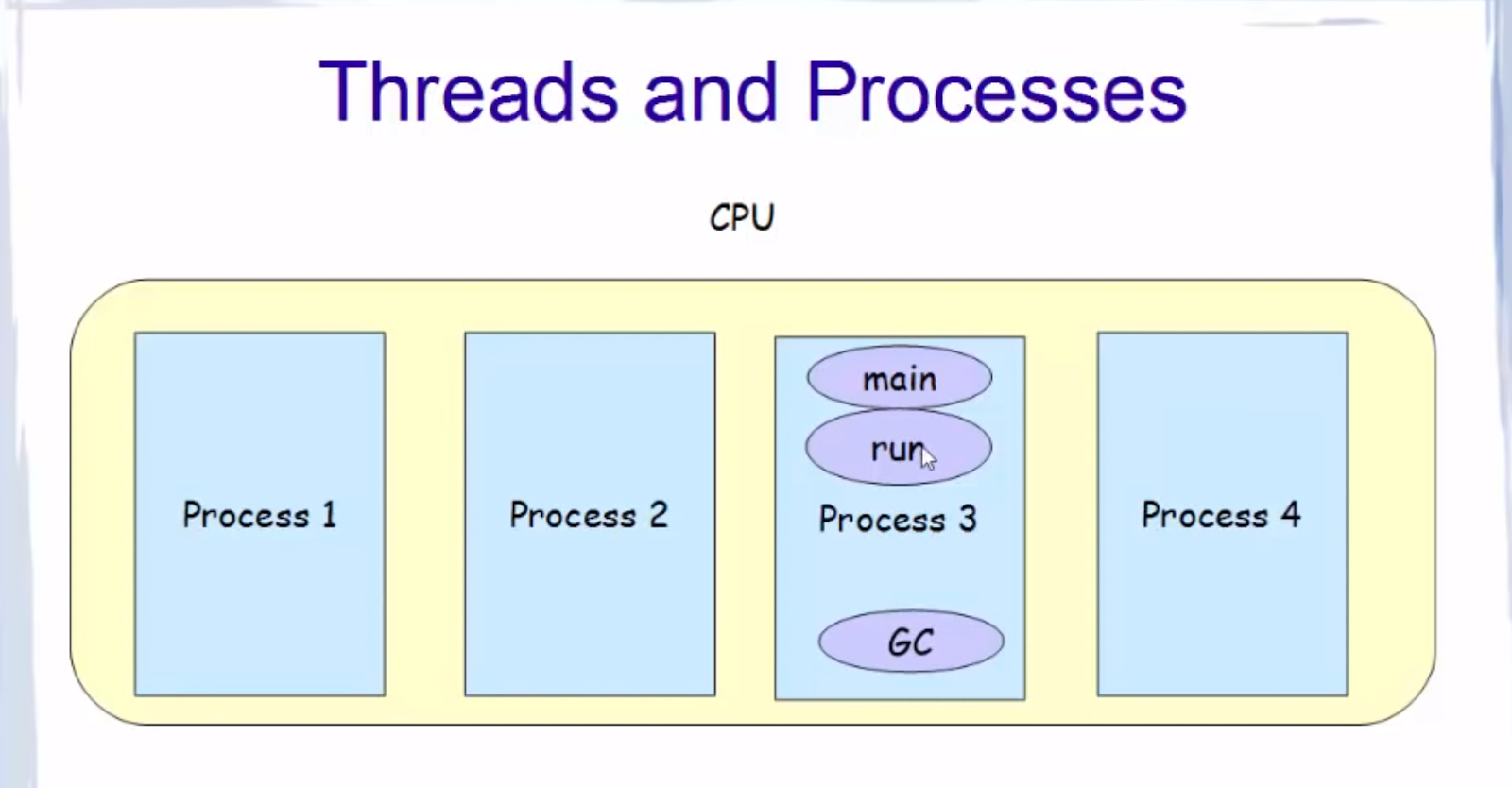 Threads and Processes

CPU

Process 1

Process 2

main

run

Process 3

GC

Process 4